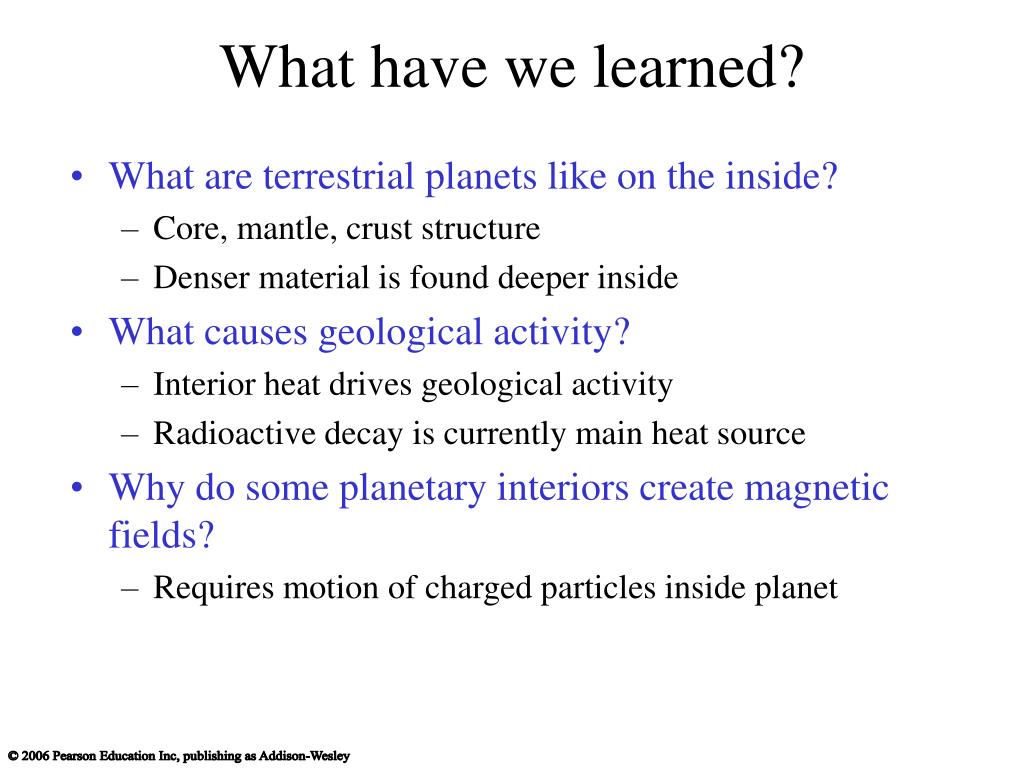 What have we learned?

• What are terrestrial planets like on the inside?
– Core, mantle, crust structure
– Denser material is found deeper inside

• What causes geological activity?
– Interior heat drives geological activity
– Radioactive decay is currently main heat source

• Why do some planetary interiors create magnetic fields?
– Requires motion of charged particles inside planet

© 2006 Pearson Education Inc, publishing as Addison-Wesley